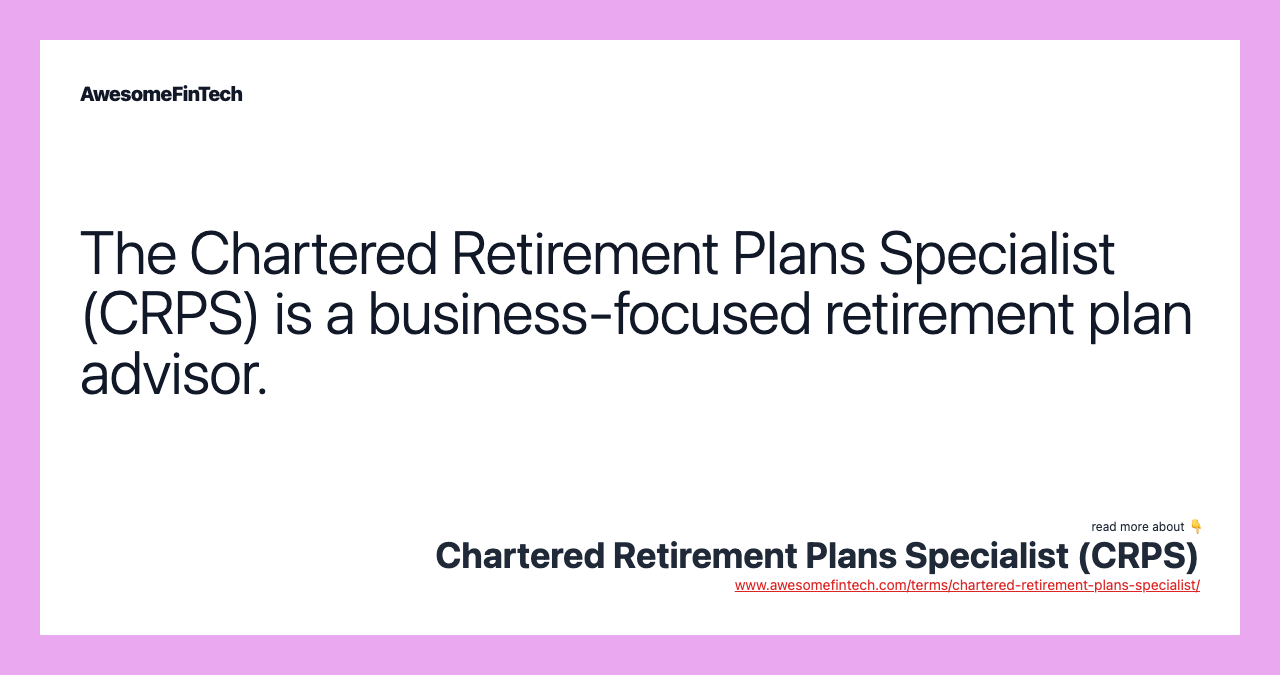 AwesomeFinTech

The Chartered Retirement Plans Specialist (CRPS) is a business-focused retirement plan advisor.

read more about 👇
Chartered Retirement Plans Specialist (CRPS)
www.awesomefintech.com/terms/chartered-retirement-plans-specialist/